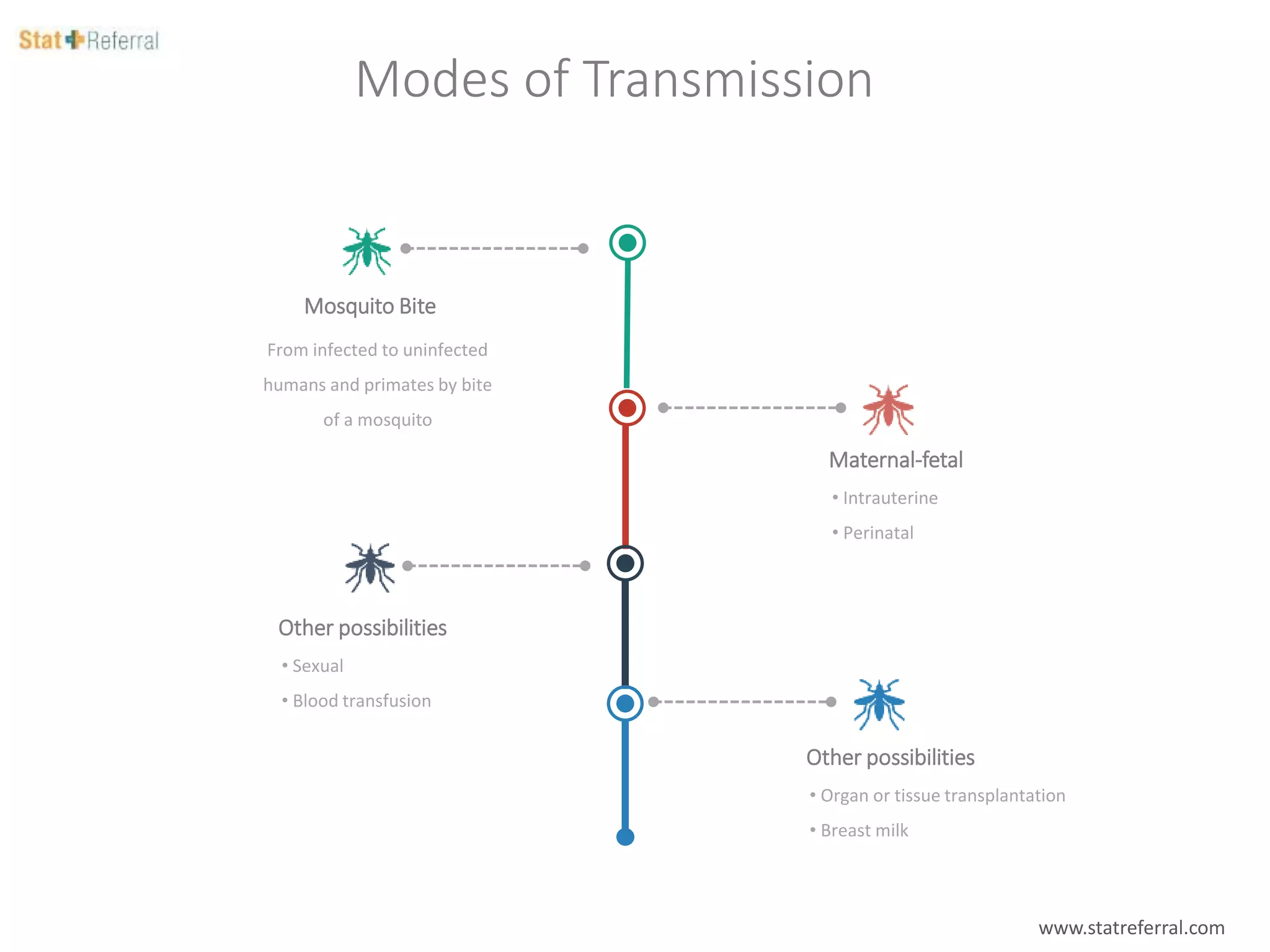 Stat Referral

Modes of Transmission

Mosquito Bite

From infected to uninfected humans and primates by bite of a mosquito

Maternal-fetal

• Intrauterine

• Perinatal

Other possibilities

• Sexual

• Blood transfusion

Other possibilities

• Organ or tissue transplantation

• Breast milk

www.statreferral.com